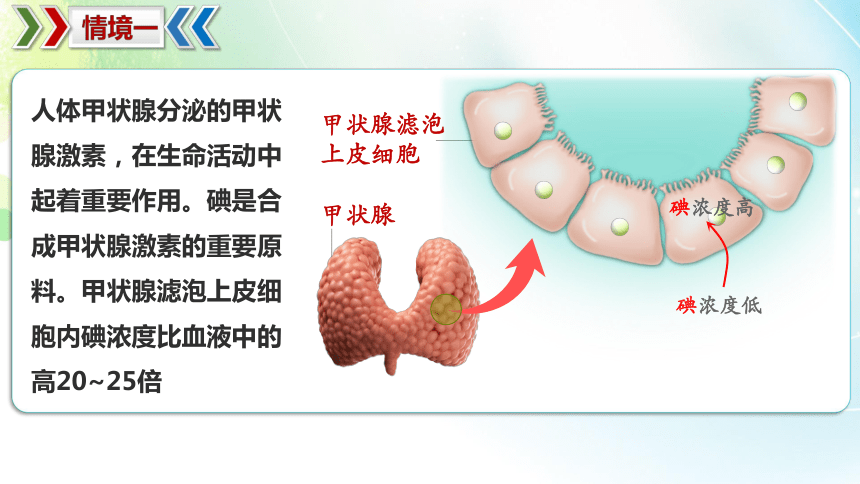 情境一

人体甲状腺分泌的甲状腺激素，在生命活动中起着重要作用。碘是合成甲状腺激素的重要原料。甲状腺滤泡上皮细胞内碘浓度比血液中的高20~25倍

甲状腺滤泡上皮细胞

甲状腺

碘浓度高

碘浓度低